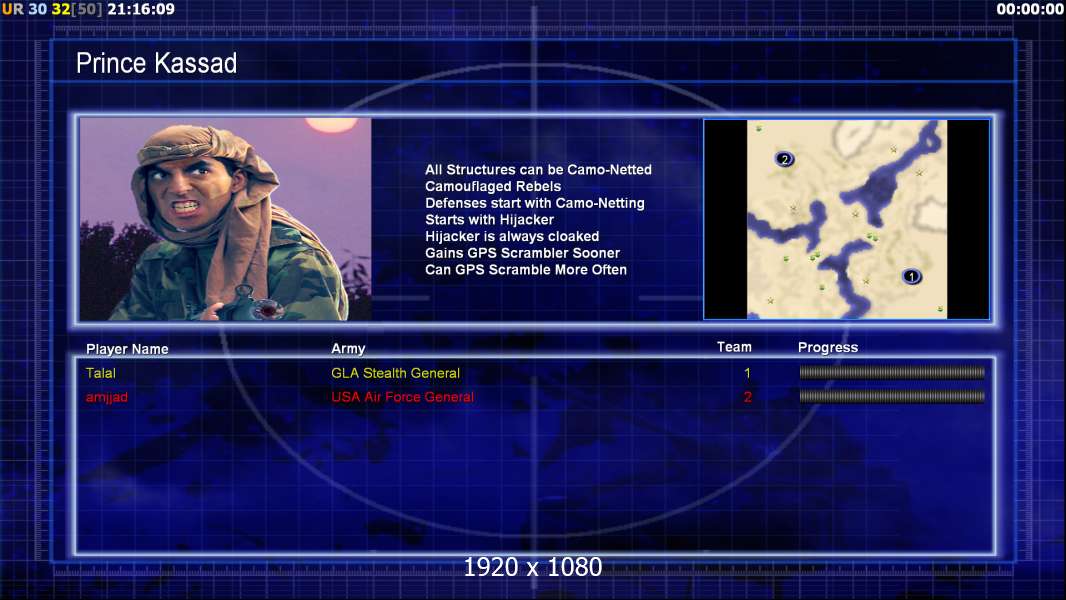 UR 30 32[50] 21:16:09

00:00:00

Prince Kassad

All Structures can be Camo-Netted
Camouflaged Rebels
Defenses start with Camo-Netting
Starts with Hijacker
Hijacker is always cloaked
Gains GPS Scrambler Sooner
Can GPS Scramble More Often

2

1

| Player Name | Army | Team | Progress |
|---|---|---|---|
| Talal | GLA Stealth General | 1 | |
| amjjad | USA Air Force General | 2 | |

1920 x 1080